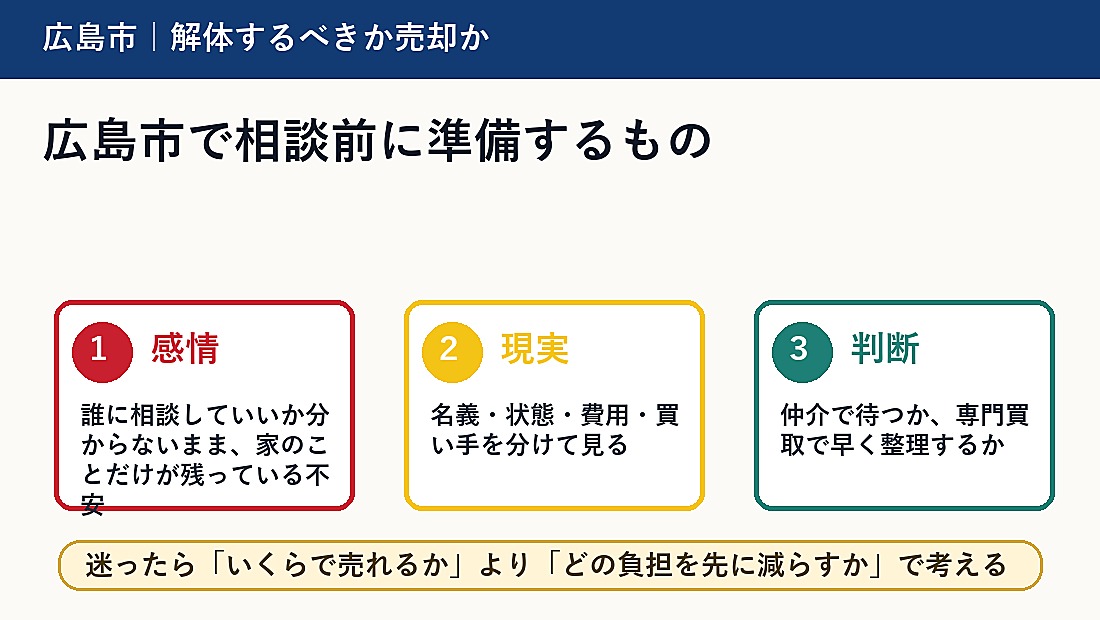 広島市｜解体するべきか売却か

広島市で相談前に準備するもの

1 感情

誰に相談していいか分からないまま、家のことだけが残っている不安

2 現実

名義・状態・費用・買い手を分けて見る

3 判断

仲介で待つか、専門買取で早く整理するか

迷ったら「いくらで売れるか」より「どの負担を先に減らすか」で考える